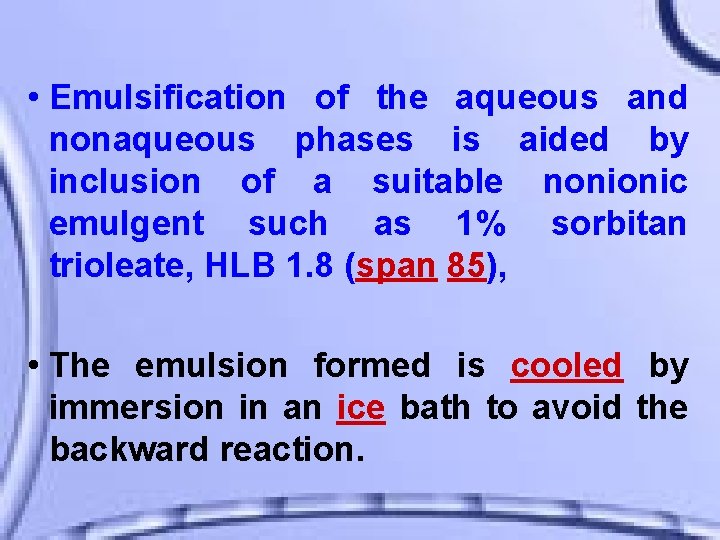 • Emulsification of the aqueous and nonaqueous phases is aided by inclusion of a suitable nonionic emulgent such as 1% sorbitan trioleate, HLB 1.8 (span 85),

• The emulsion formed is cooled by immersion in an ice bath to avoid the backward reaction.